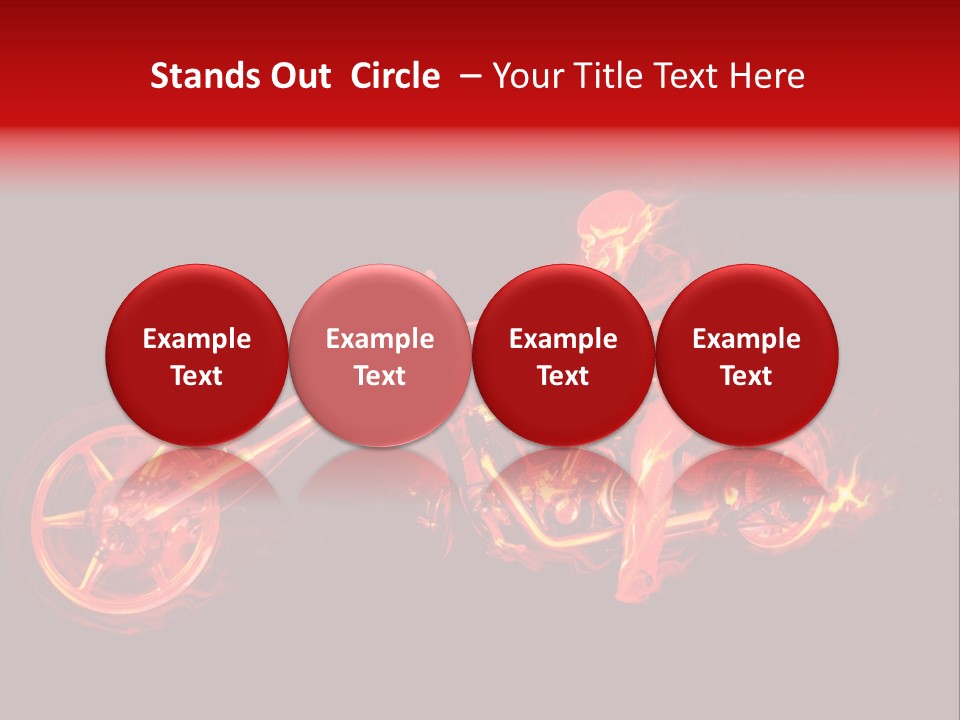 Stands Out Circle – Your Title Text Here

Example Text

Example Text

Example Text

Example Text